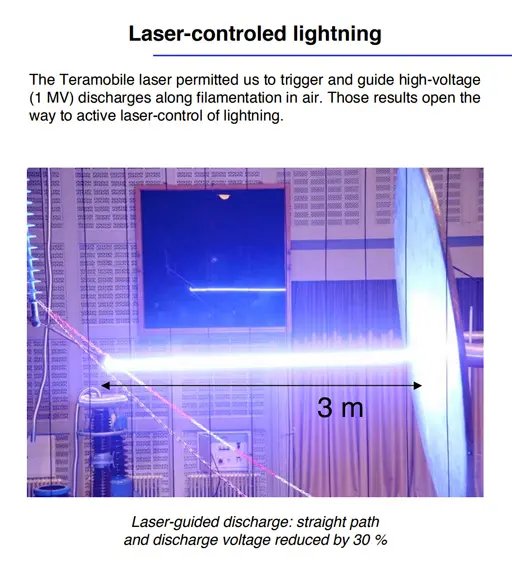 Laser-controled lightning

The Teramobile laser permitted us to trigger and guide high-voltage (1 MV) discharges along filamentation in air. Those results open the way to active laser-control of lightning.

3 m

Laser-guided discharge: straight path and discharge voltage reduced by 30 %